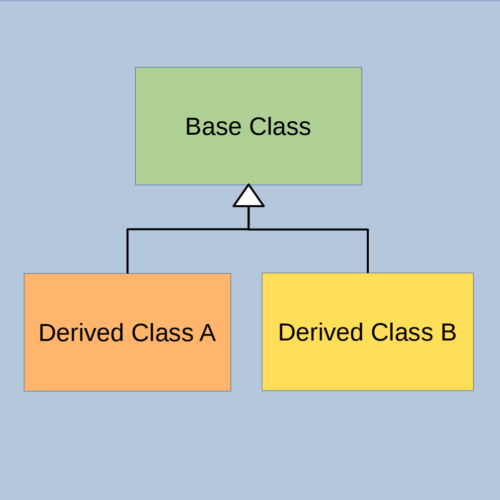 Base Class

Derived Class A

Derived Class B